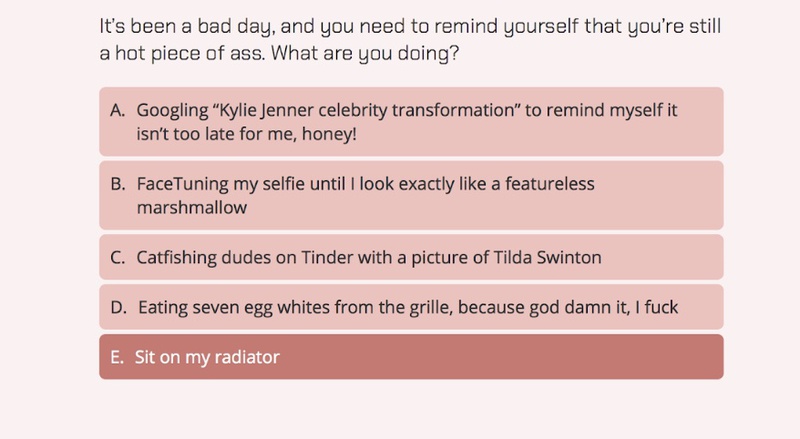 It's been a bad day, and you need to remind yourself that you're still a hot piece of ass. What are you doing?

A. Googling "Kylie Jenner celebrity transformation" to remind myself it isn't too late for me, honey!

B. FaceTuning my selfie until I look exactly like a featureless marshmallow

C. Catfishing dudes on Tinder with a picture of Tilda Swinton

D. Eating seven egg whites from the grille, because god damn it, I fuck

E. Sit on my radiator